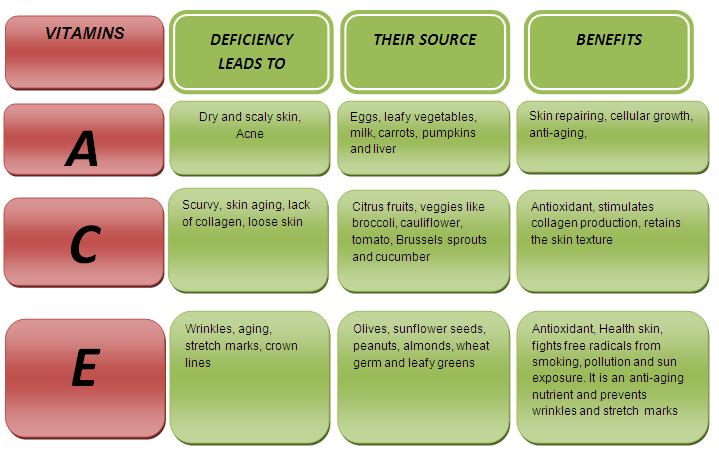 | VITAMINS | DEFICIENCY LEADS TO | THEIR SOURCE | BENEFITS |
|---|---|---|---|
| A | Dry and scaly skin, Acne | Eggs, leafy vegetables, milk, carrots, pumpkins and liver | Skin repairing, cellular growth, anti-aging, |
| C | Scurvy, skin aging, lack of collagen, loose skin | Citrus fruits, veggies like broccoli, cauliflower, tomato, Brussels sprouts and cucumber | Antioxidant, stimulates collagen production, retains the skin texture |
| E | Wrinkles, aging, stretch marks, crown lines | Olives, sunflower seeds, peanuts, almonds, wheat germ and leafy greens | Antioxidant, Health skin, fights free radicals from smoking, pollution and sun exposure. It is an anti-aging nutrient and prevents wrinkles and stretch marks |